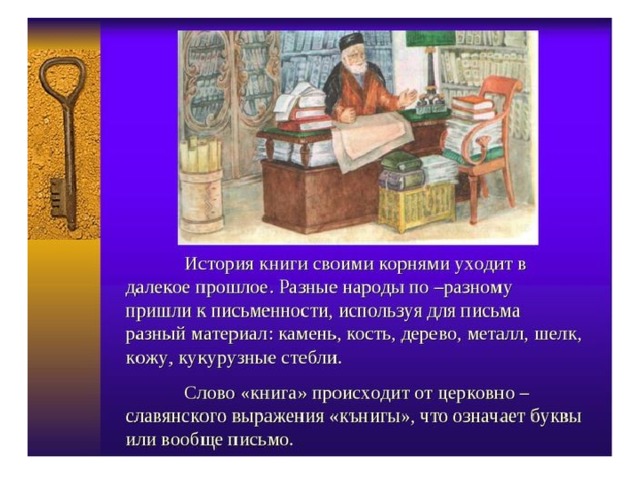 История книги своими корнями уходит в далекое прошлое. Разные народы по –разному пришли к письменности, используя для письма разный материал: камень, кость, дерево, металл, шелк, кожу, кукурузные стебли.

Слово «книга» происходит от церковно – славянского выражения «кънигы», что означает буквы или вообще письмо.